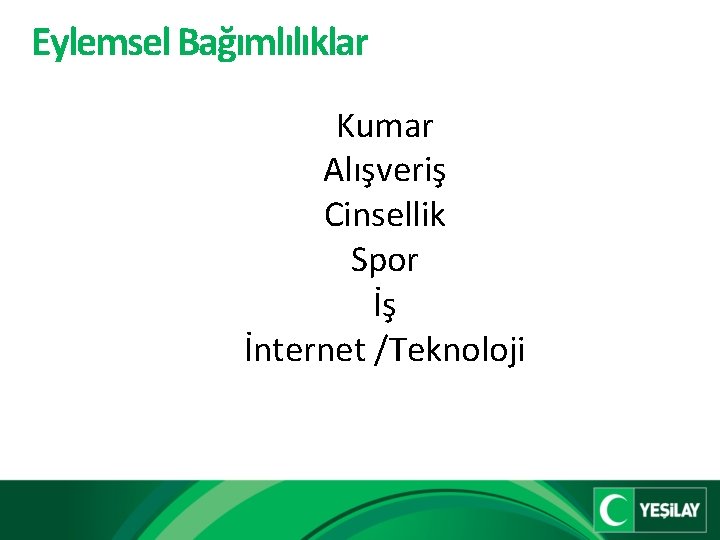 Eylemsel Bağımlılıklar

Kumar
Alışveriş
Cinsellik
Spor
İş
İnternet /Teknoloji

YEŞİLAY